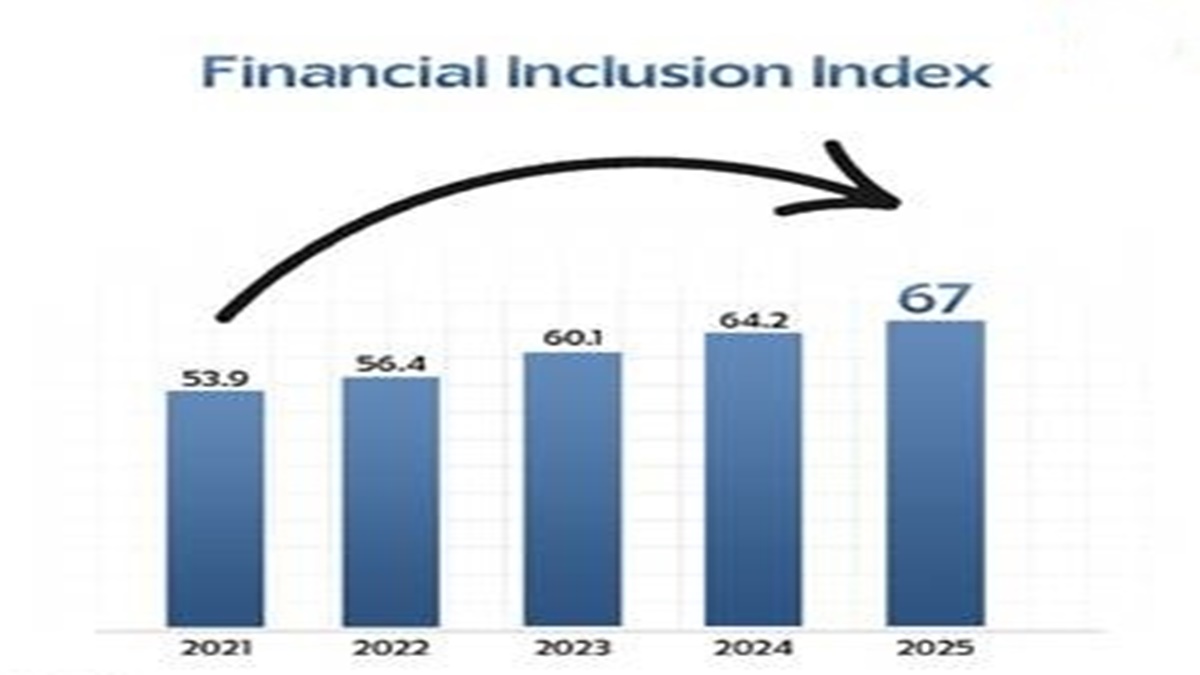 Financial Inclusion Index

53.9
56.4
60.1
64.2
67

2021
2022
2023
2024
2025